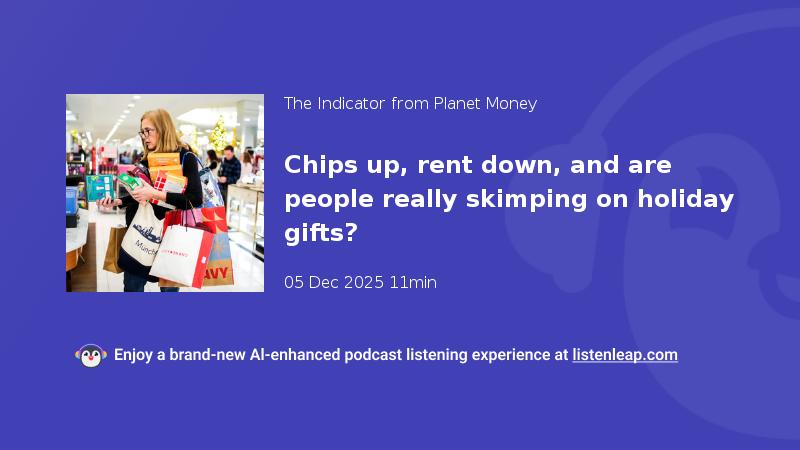 The Indicator from Planet Money

Chips up, rent down, and are people really skimping on holiday gifts?

05 Dec 2025 11min

Enjoy a brand-new AI-enhanced podcast listening experience at listenleap.com